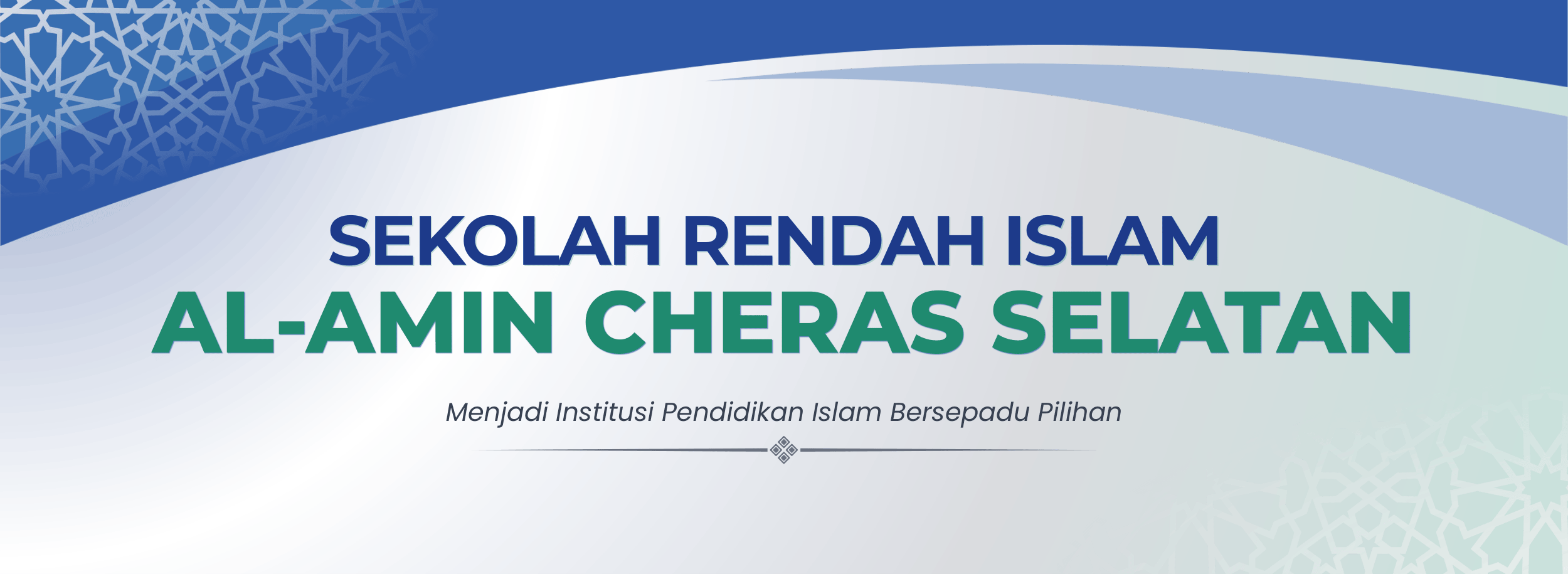 SEKOLAH RENDAH ISLAM
AL-AMIN CHERAS SELATAN

Menjadi Institusi Pendidikan Islam Bersepadu Pilihan